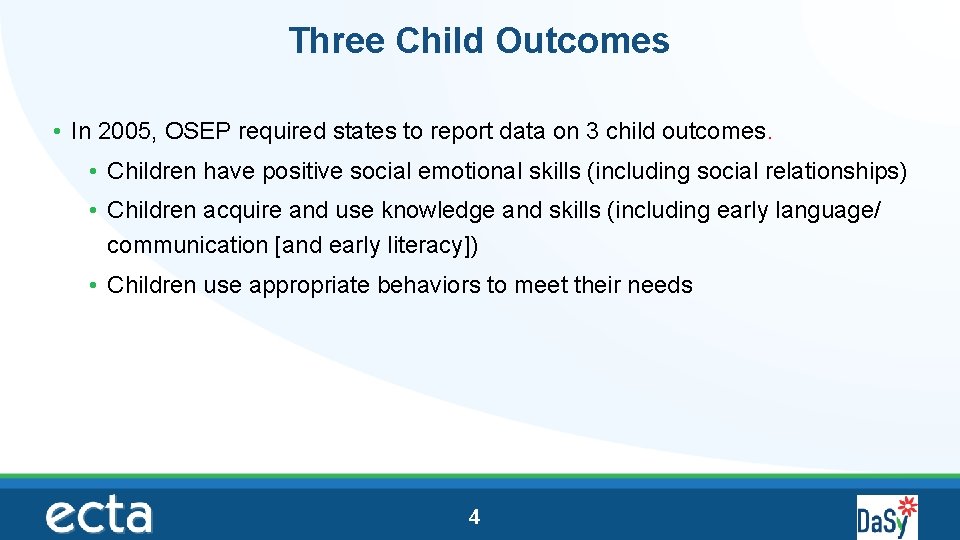 Three Child Outcomes

• In 2005, OSEP required states to report data on 3 child outcomes.

• Children have positive social emotional skills (including social relationships)

• Children acquire and use knowledge and skills (including early language/ communication [and early literacy])

• Children use appropriate behaviors to meet their needs

ecta

4

DaSy